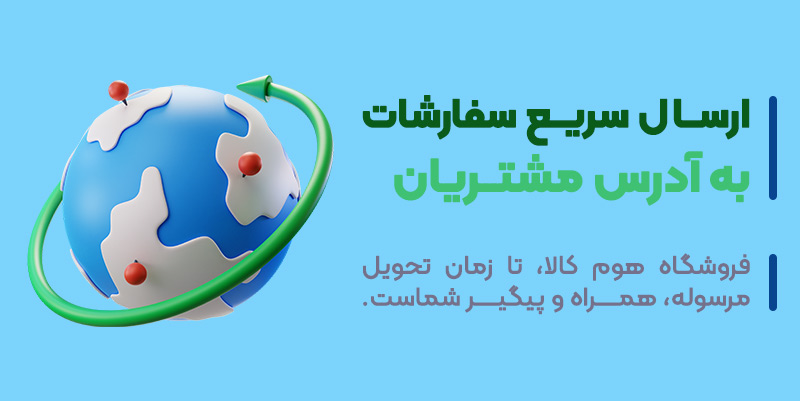 ارسال سریع سفارشات
به آدرس مشتریان

فروشگاه هوم کالا، تا زمان تحویل مرسوله، همراه و پیگیر شماست.